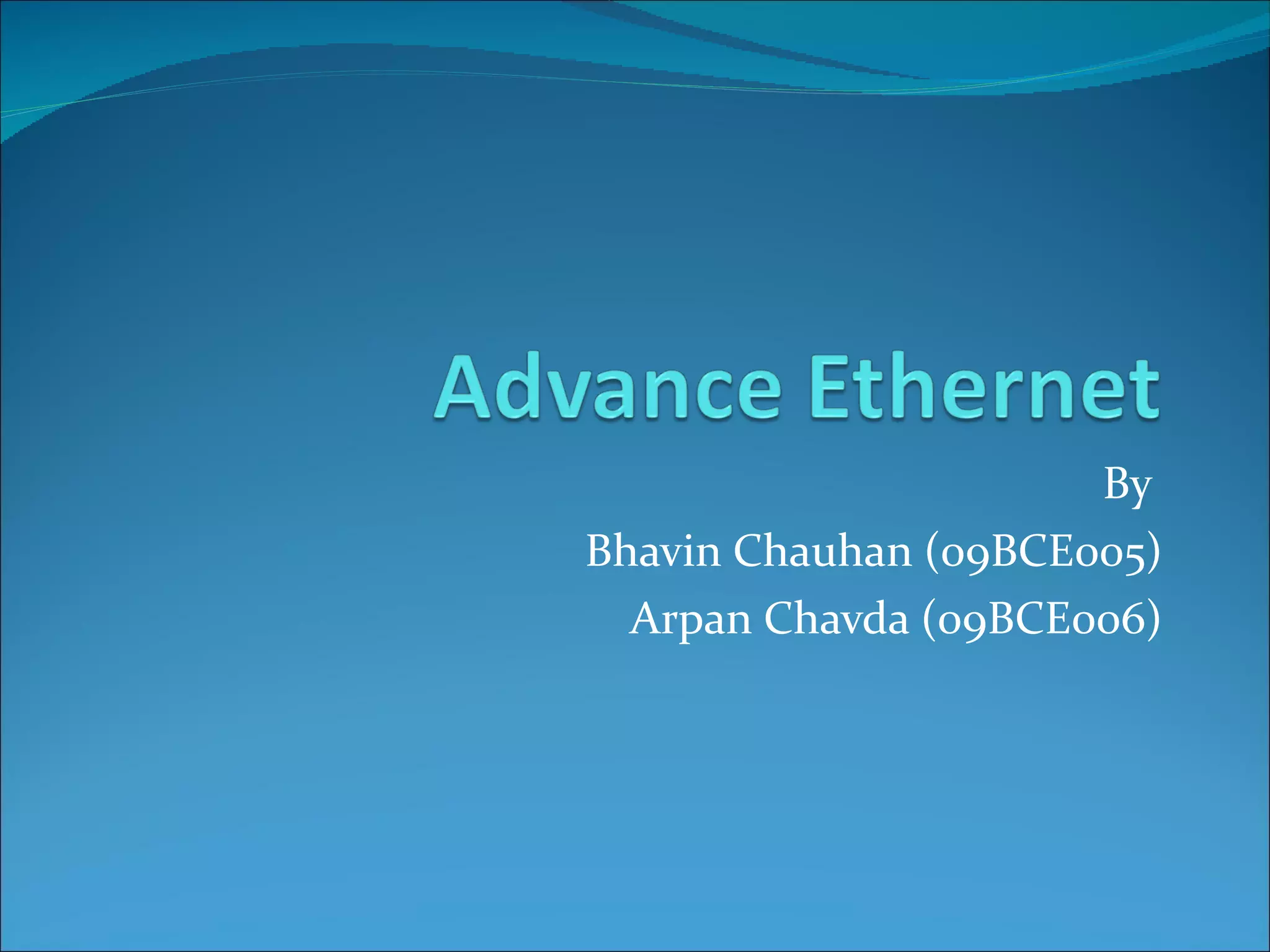 Advance Ethernet

By
Bhavin Chauhan (09BCE005)
Arpan Chavda (09BCE006)